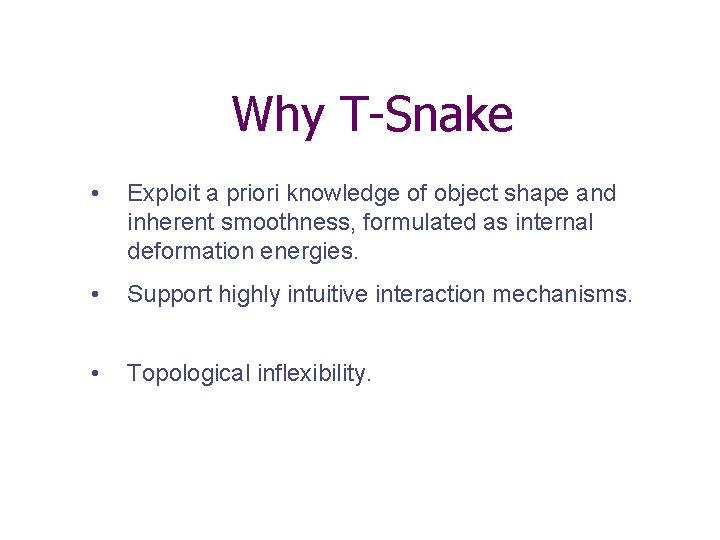 Why T-Snake

• Exploit a priori knowledge of object shape and inherent smoothness, formulated as internal deformation energies.

• Support highly intuitive interaction mechanisms.

• Topological inflexibility.